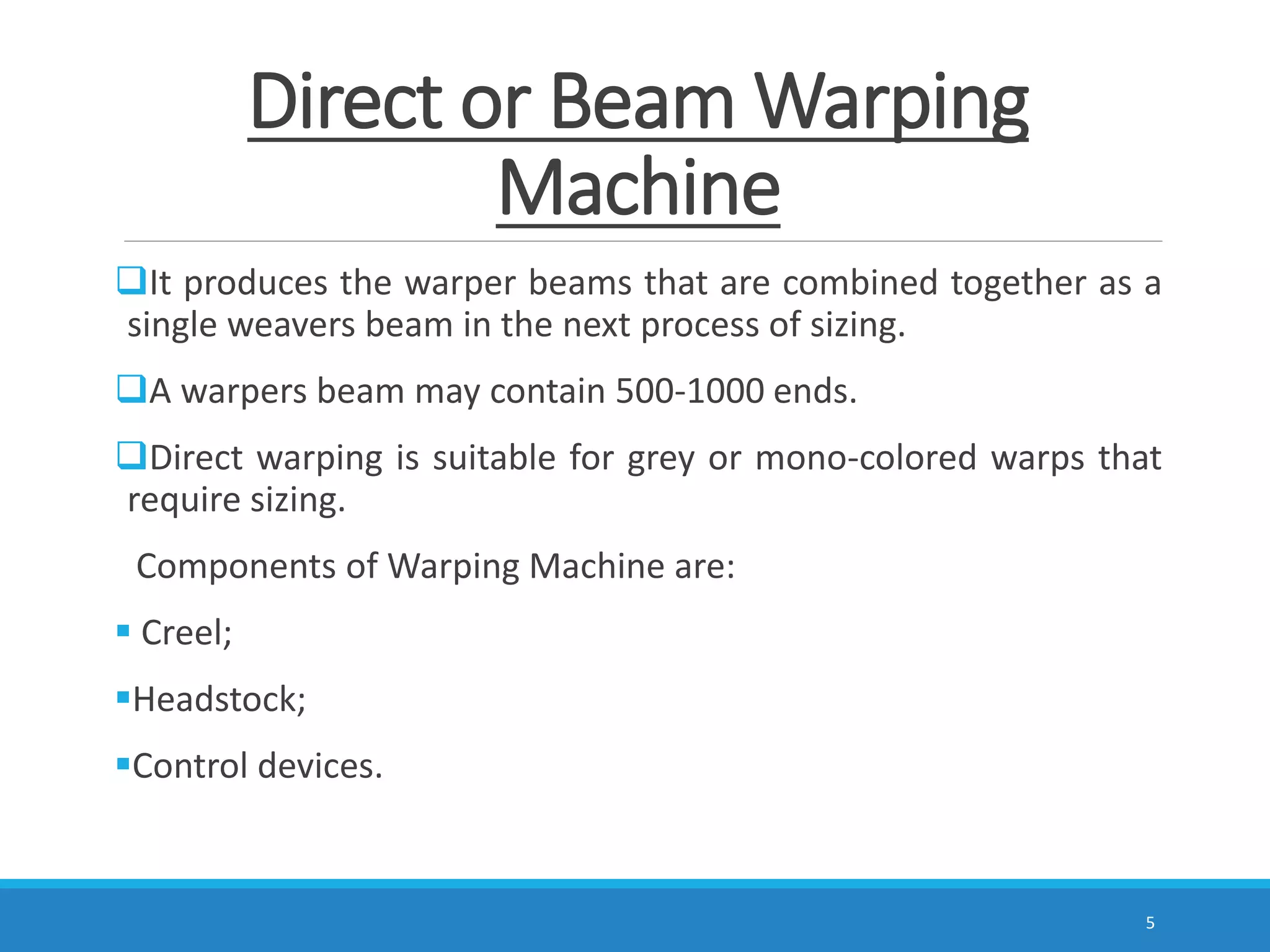 Direct or Beam Warping Machine

❑It produces the warper beams that are combined together as a single weavers beam in the next process of sizing.

❑A warpers beam may contain 500-1000 ends.

❑Direct warping is suitable for grey or mono-colored warps that require sizing.

Components of Warping Machine are:

▪ Creel;

▪Headstock;

▪Control devices.

5